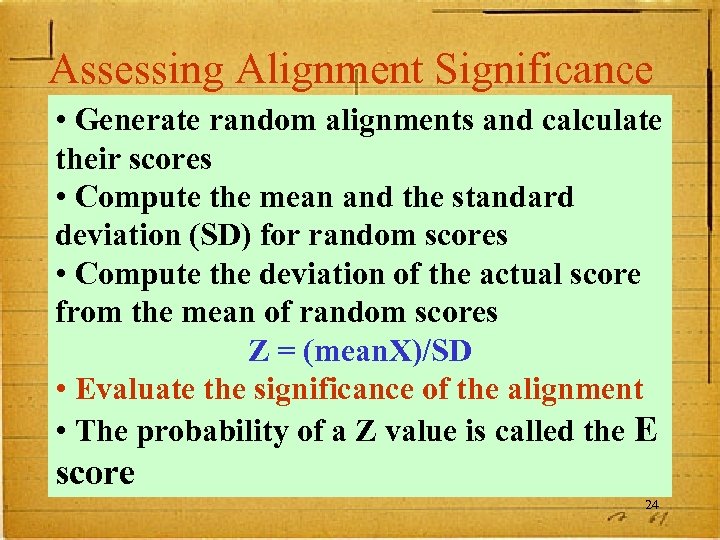 Assessing Alignment Significance

• Generate random alignments and calculate their scores

• Compute the mean and the standard deviation (SD) for random scores

• Compute the deviation of the actual score from the mean of random scores

Z = (meanX)/SD

• Evaluate the significance of the alignment

• The probability of a Z value is called the E score

24